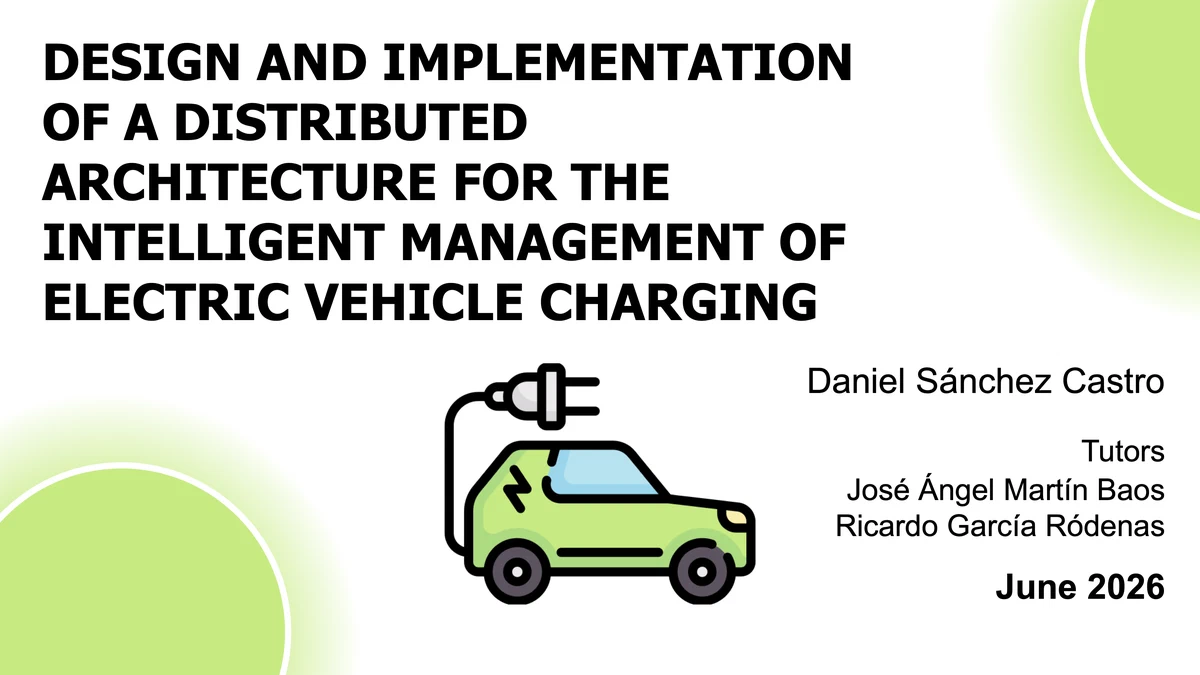 DESIGN AND IMPLEMENTATION OF A DISTRIBUTED ARCHITECTURE FOR THE INTELLIGENT MANAGEMENT OF ELECTRIC VEHICLE CHARGING

Daniel Sánchez Castro

Tutors
José Ángel Martín Baos
Ricardo García Ródenas

June 2026